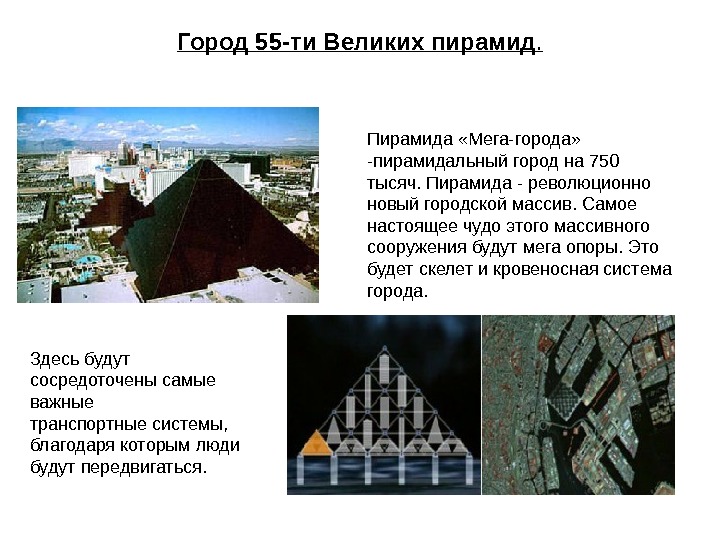 Город 55-ти Великих пирамид.

Пирамида «Мега-города» -пирамидальный город на 750 тысяч. Пирамида - революционно новый городской массив. Самое настоящее чудо этого массивного сооружения будут мега опоры. Это будет скелет и кровеносная система города.

Здесь будут сосредоточены самые важные транспортные системы, благодаря которым люди будут передвигаться.